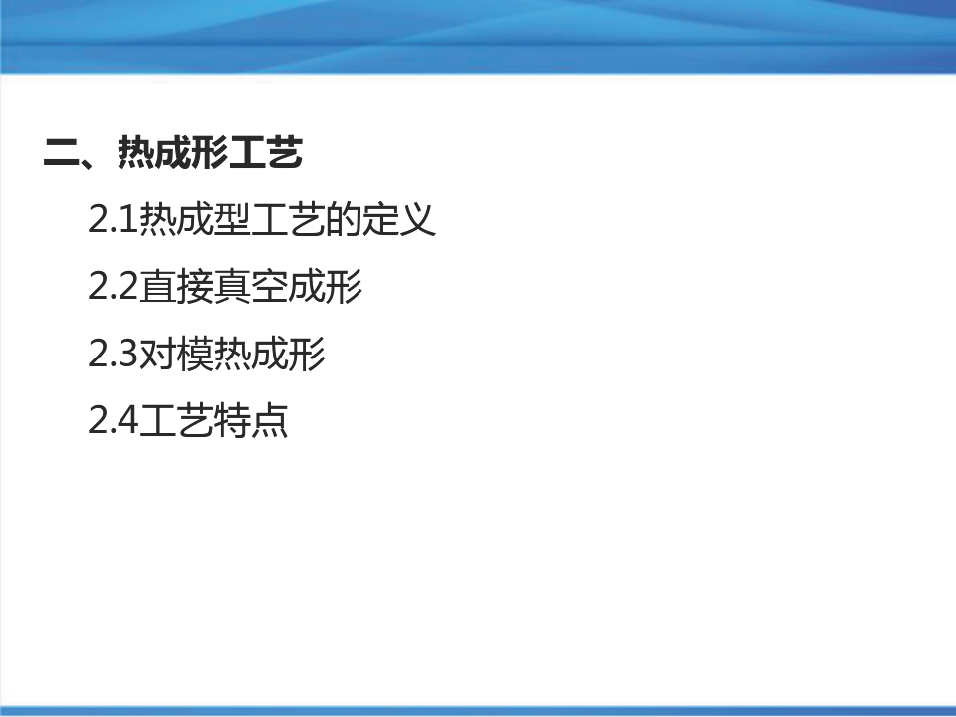 二、热成形工艺

2.1热成型工艺的定义

2.2直接真空成形

2.3对模热成形

2.4工艺特点